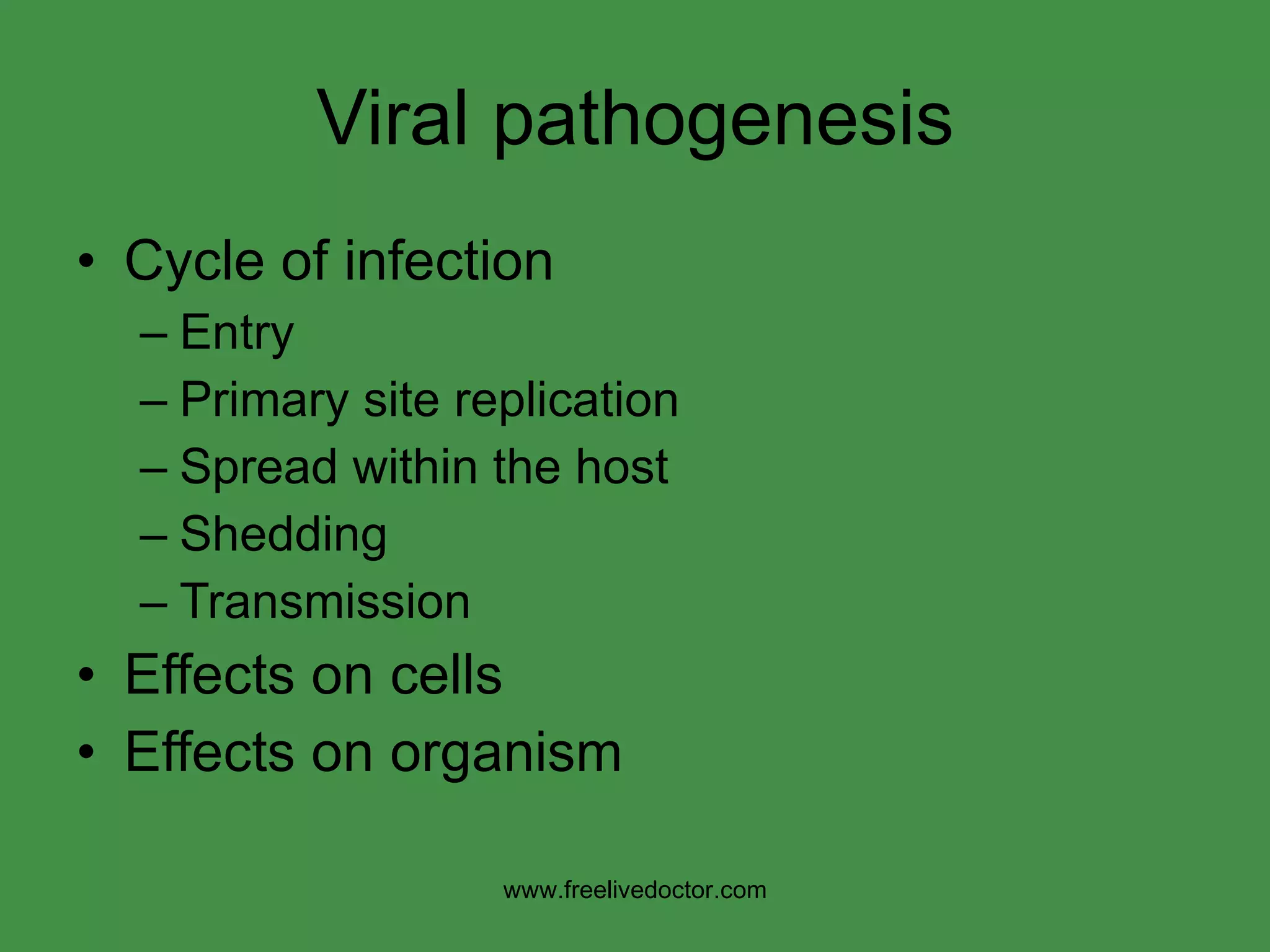 Viral pathogenesis

• Cycle of infection
– Entry
– Primary site replication
– Spread within the host
– Shedding
– Transmission
• Effects on cells
• Effects on organism

www.freelivedoctor.com